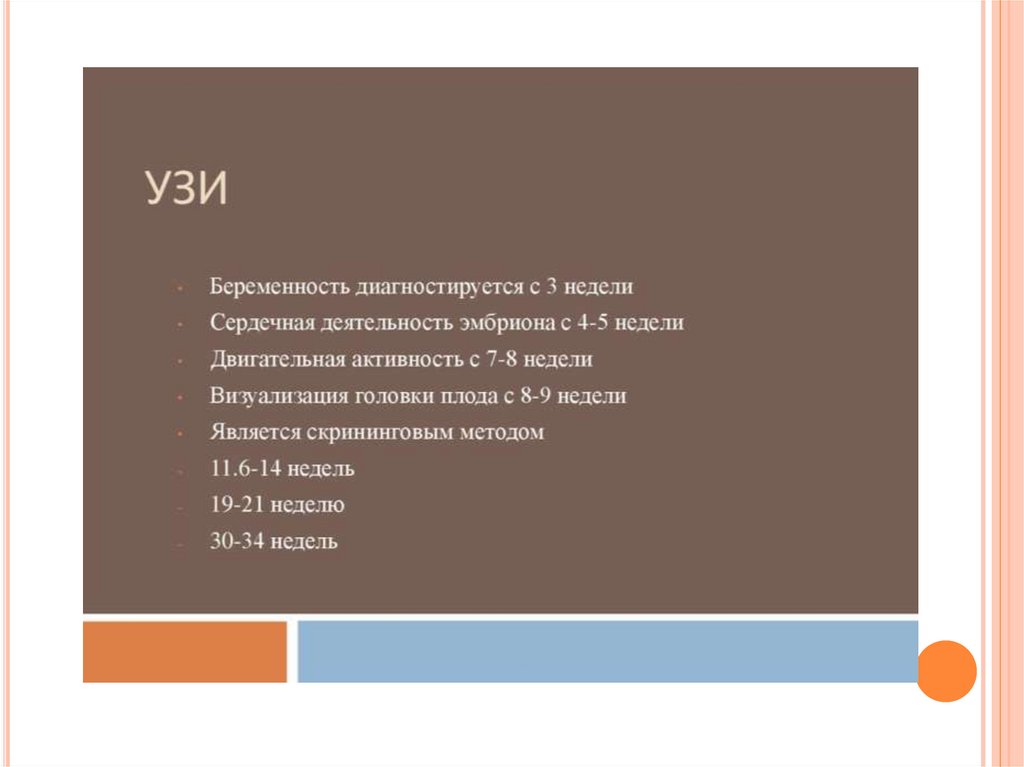 УЗИ

- Беременность диагностируется с 3 недели
- Сердечная деятельность эмбриона с 4-5 недели
- Двигательная активность с 7-8 недели
- Визуализация головки плода с 8-9 недели
- Является скрининговым методом
- 11.6-14 недель
- 19-21 неделю
- 30-34 недель